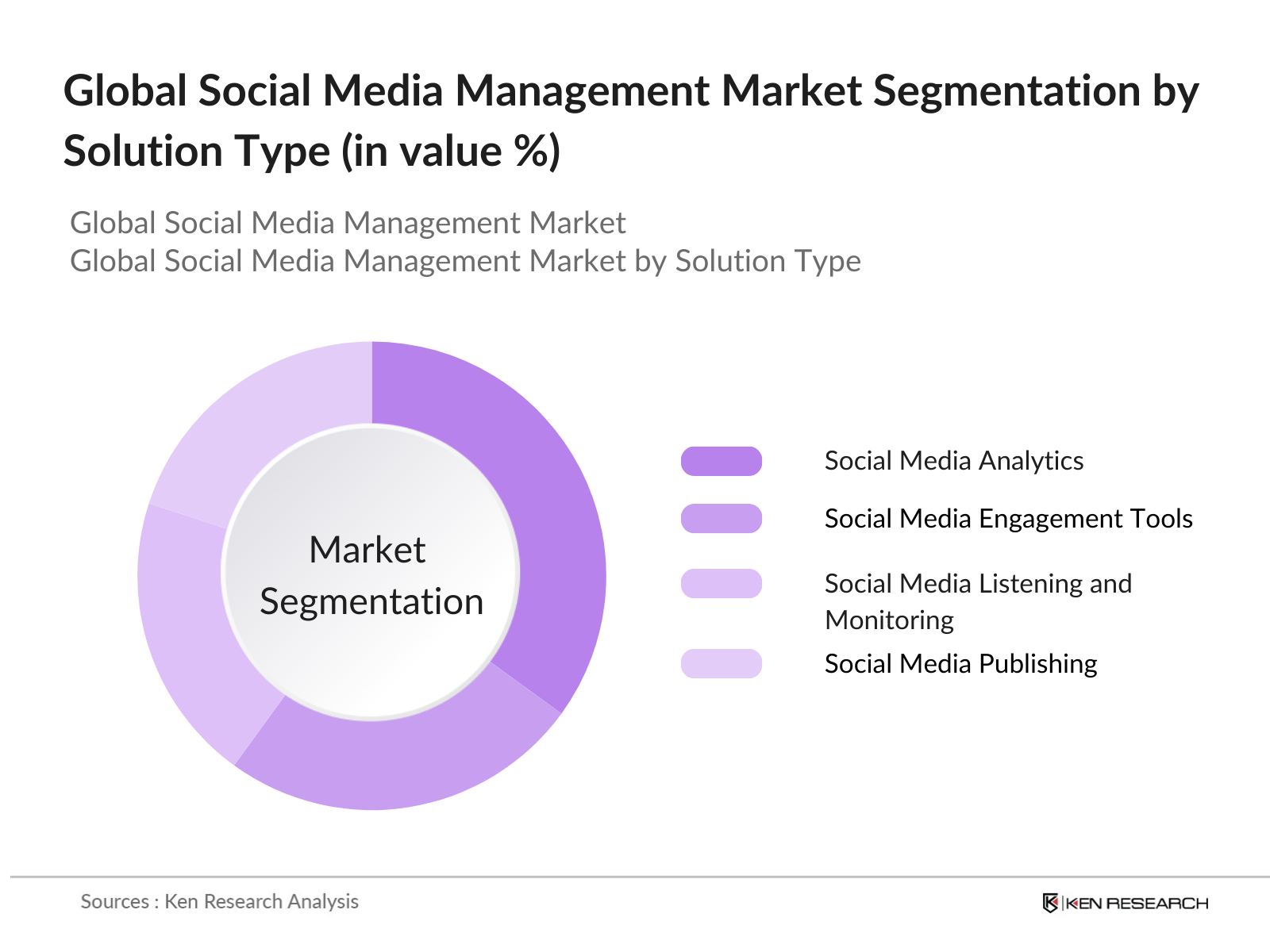 Global Social Media Management Market Segmentation by Solution Type (in value %)

Global Social Media Management Market
Global Social Media Management Market by Solution Type

Market Segmentation

Social Media Analytics
Social Media Engagement Tools
Social Media Listening and Monitoring
Social Media Publishing

Sources : Ken Research Analysis

KEN RESEARCH